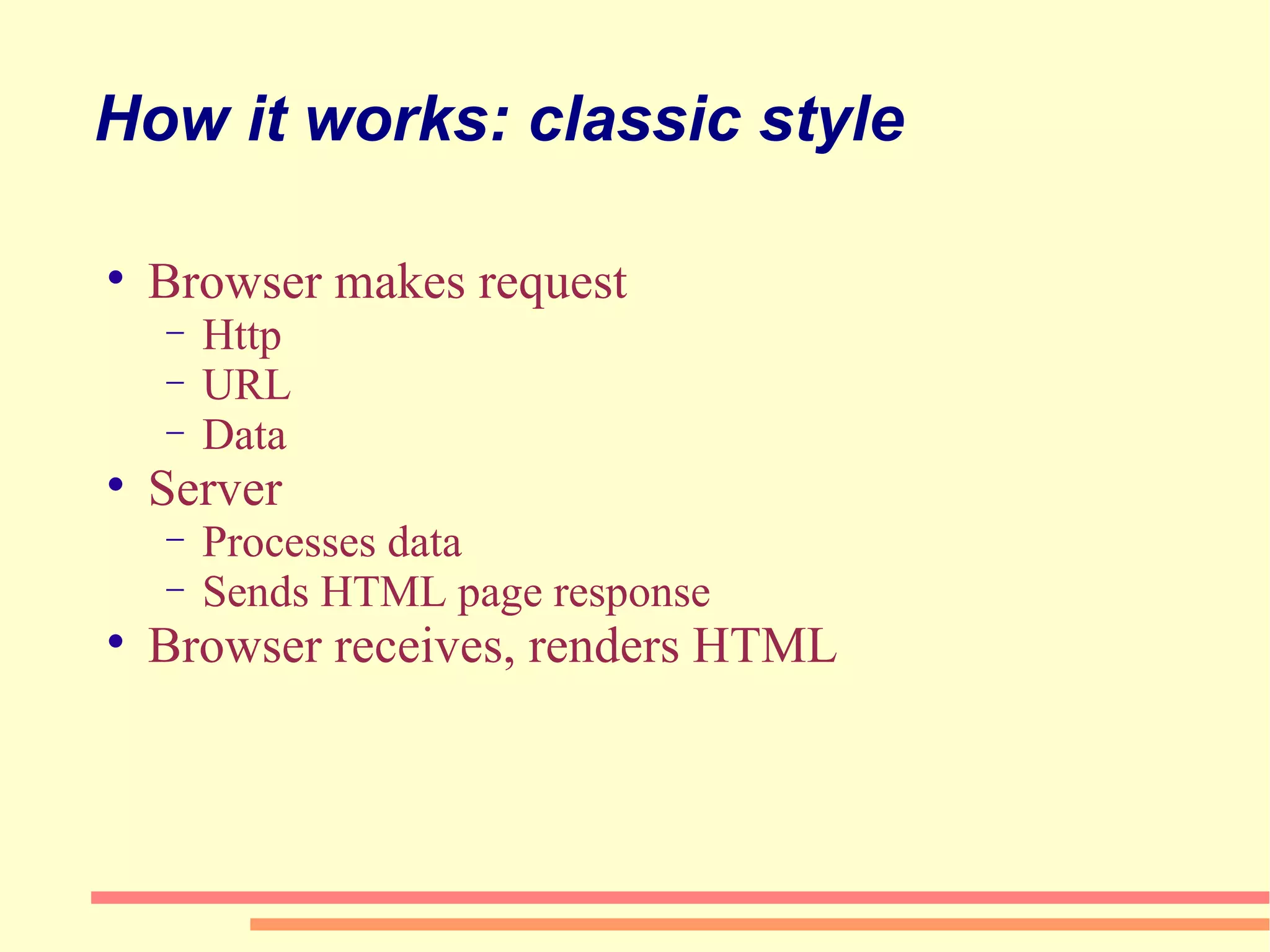 How it works: classic style

• Browser makes request
  – Http
  – URL
  – Data
• Server
  – Processes data
  – Sends HTML page response
• Browser receives, renders HTML